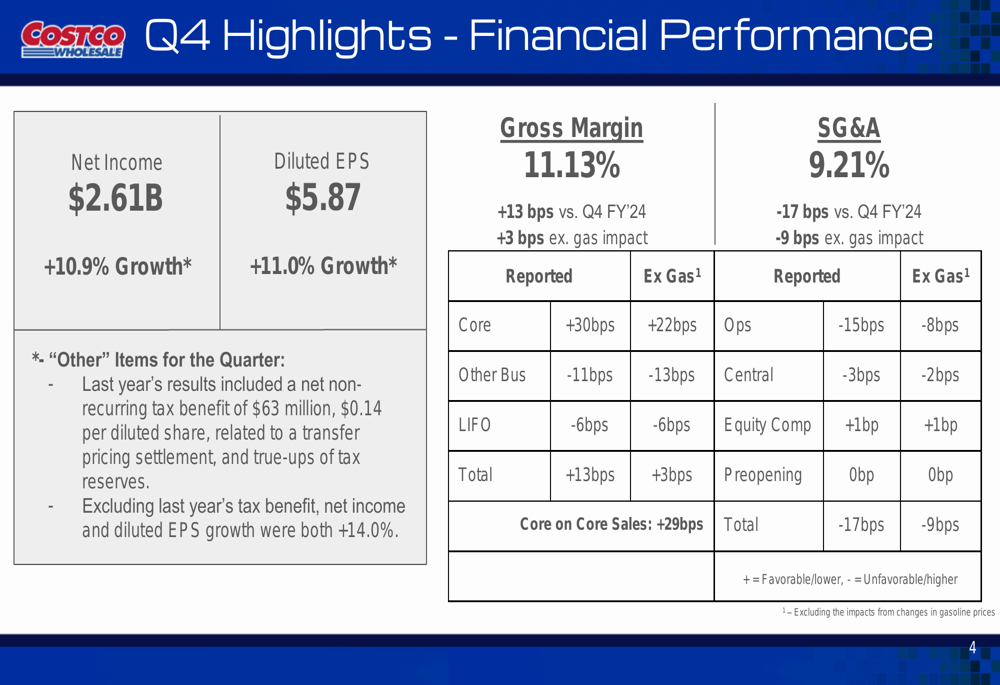 COSTCO WHOLESALE Q4 Highlights - Financial Performance

Net Income
$2.61B
+10.9% Growth*

Diluted EPS
$5.87
+11.0% Growth*

*- "Other" Items for the Quarter:
- Last year's results included a net non-recurring tax benefit of $63 million, $0.14 per diluted share, related to a transfer pricing settlement, and true-ups of tax reserves.
- Excluding last year's tax benefit, net income and diluted EPS growth were both +14.0%.

Gross Margin
11.13%
+13 bps vs. Q4 FY'24
+3 bps ex. gas impact

SG&A
9.21%
-17 bps vs. Q4 FY'24
-9 bps ex. gas impact

| | Reported | Ex Gas$^1$ | | Reported | Ex Gas$^1$ |
|---|---|---|---|---|---|
| Core | +30bps | +22bps | Ops | -15bps | -8bps |
| Other Bus | -11bps | -13bps | Central | -3bps | -2bps |
| LIFO | -6bps | -6bps | Equity Comp | +1bp | +1bp |
| Total | +13bps | +3bps | Preopening | 0bp | 0bp |
| Core on Core Sales: +29bps | | | Total | -17bps | -9bps |
| | | | + = Favorable/lower, - = Unfavorable/higher | | |

$^1$ – Excluding the impacts from changes in gasoline prices

4